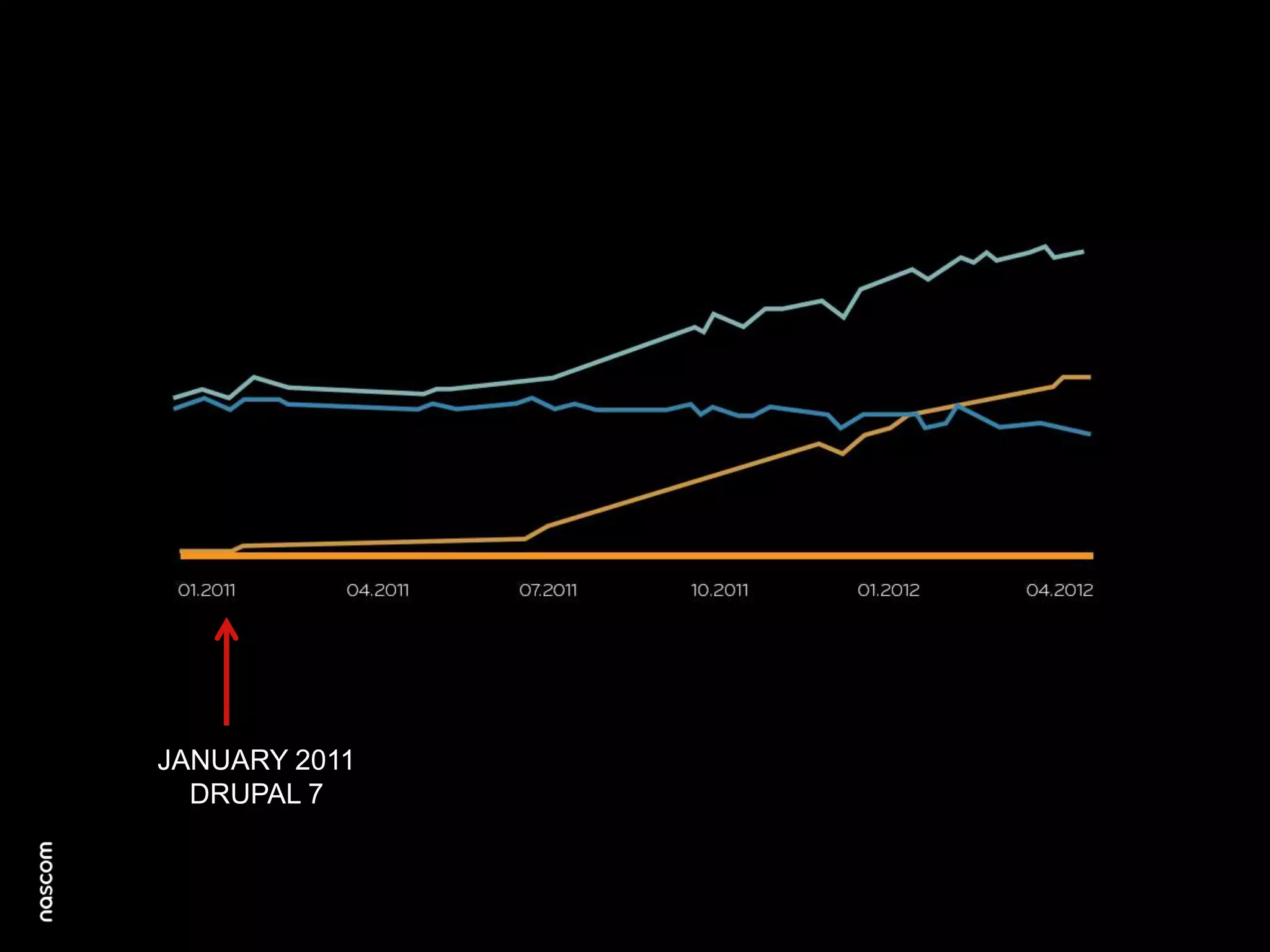 01.2011 04.2011 07.2011 10.2011 01.2012 04.2012

JANUARY 2011
DRUPAL 7

nascom